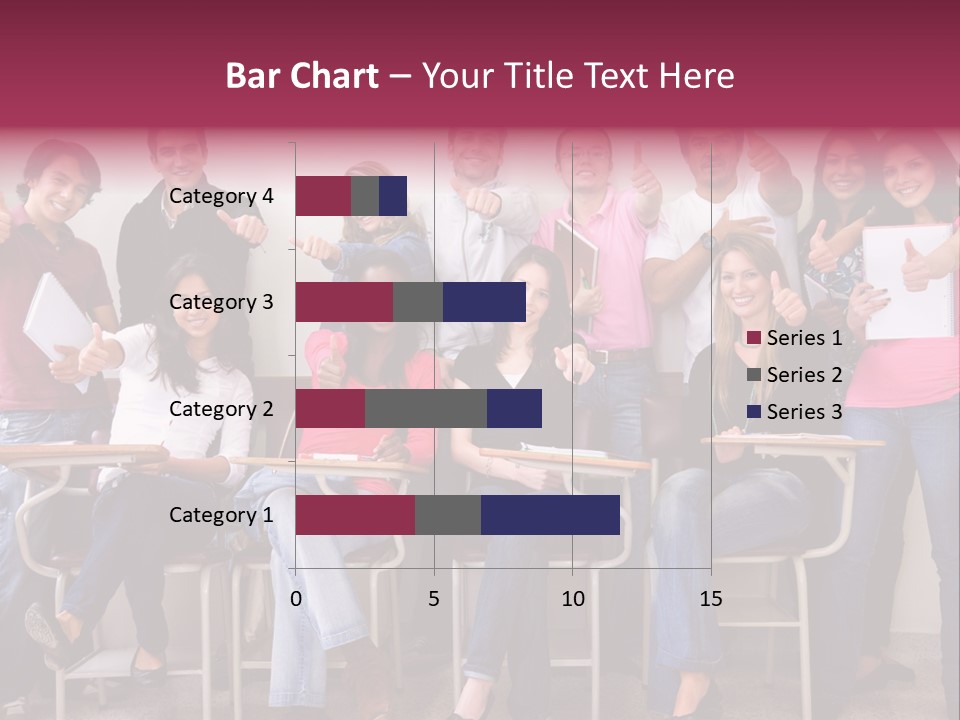 Bar Chart – Your Title Text Here

Category 4
Category 3
Category 2
Category 1

0
5
10
15

Series 1
Series 2
Series 3